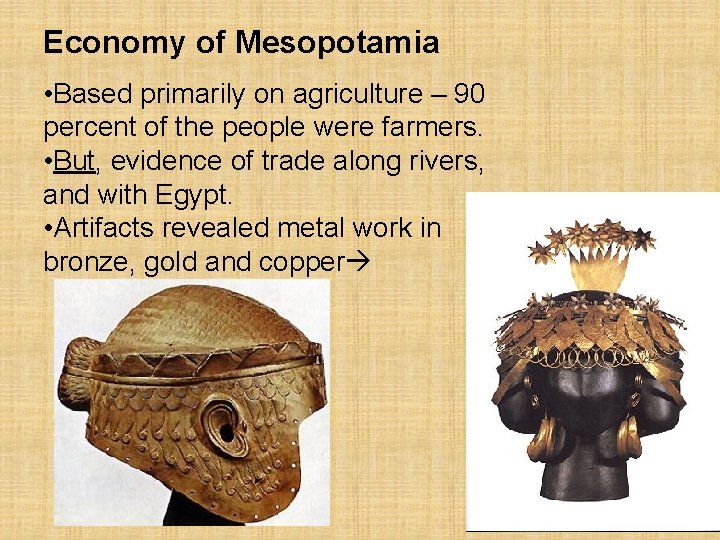 Economy of Mesopotamia

•Based primarily on agriculture – 90 percent of the people were farmers.
•But, evidence of trade along rivers, and with Egypt.
•Artifacts revealed metal work in bronze, gold and copper→